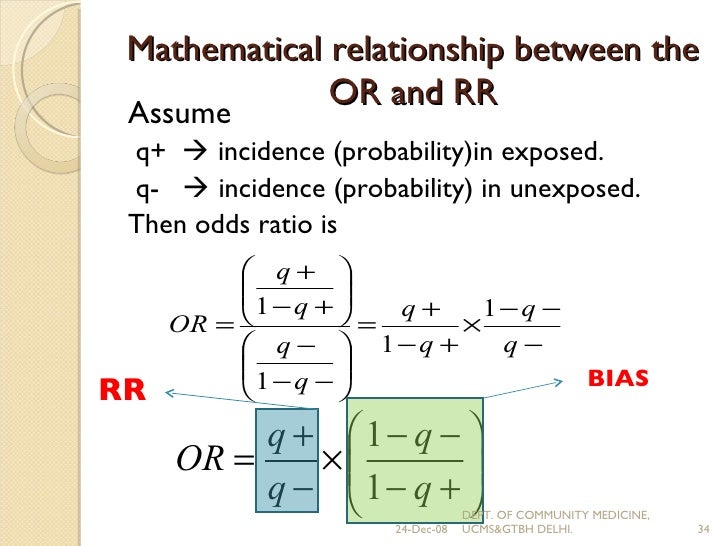 Mathematical relationship between the OR and RR

Assume

q+ → incidence (probability)in exposed.

q- → incidence (probability) in unexposed.

Then odds ratio is

$OR = \frac{\left(\frac{q+}{1-q+}\right)}{\left(\frac{q-}{1-q-}\right)} = \frac{q+}{1-q+} \times \frac{1-q-}{q-}$

RR

BIAS

$OR = \frac{q+}{q-} \times \left(\frac{1-q-}{1-q+}\right)$

24-Dec-08

DEPT. OF COMMUNITY MEDICINE, UCMS&GTBH DELHI.

34